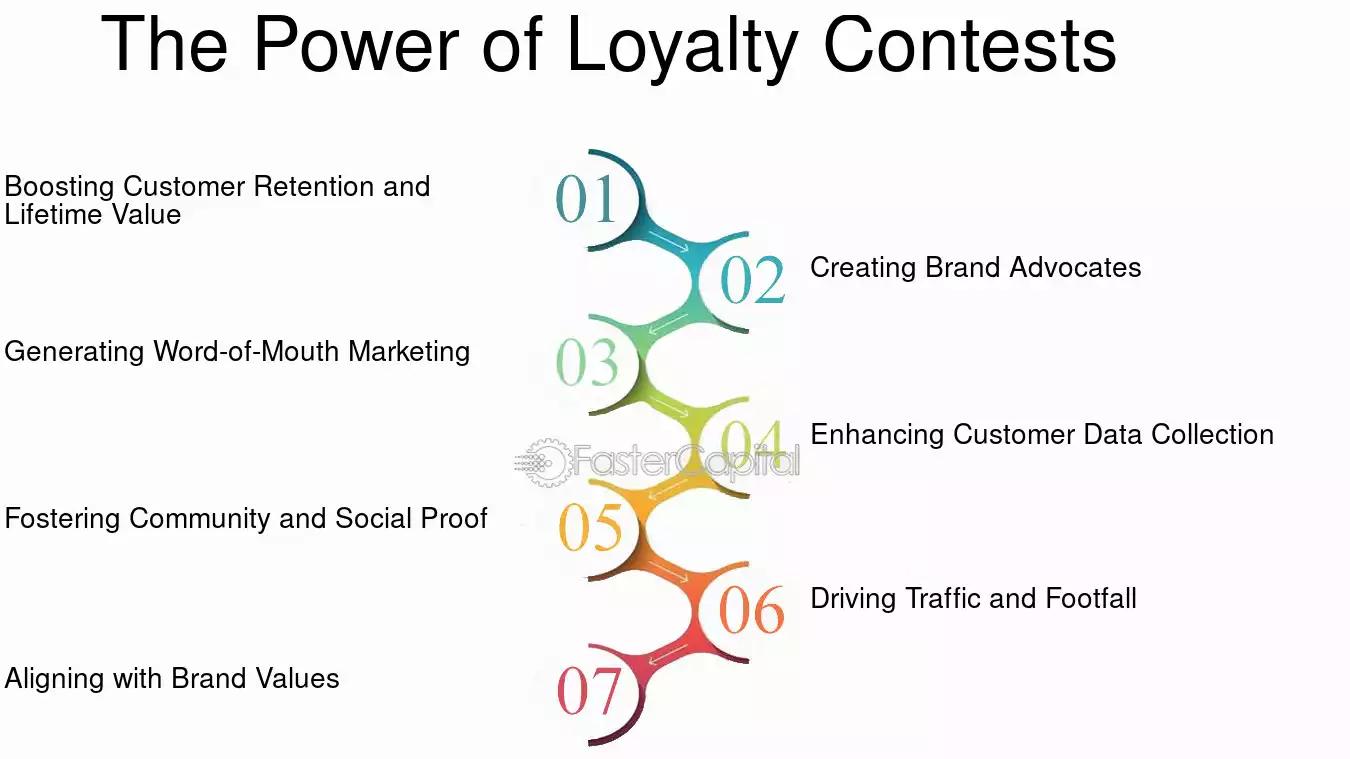 The Power of Loyalty Contests

01
Boosting Customer Retention and Lifetime Value

02
Creating Brand Advocates

03
Generating Word-of-Mouth Marketing

04
Enhancing Customer Data Collection

FasterCapital

05
Fostering Community and Social Proof

06
Driving Traffic and Footfall

07
Aligning with Brand Values